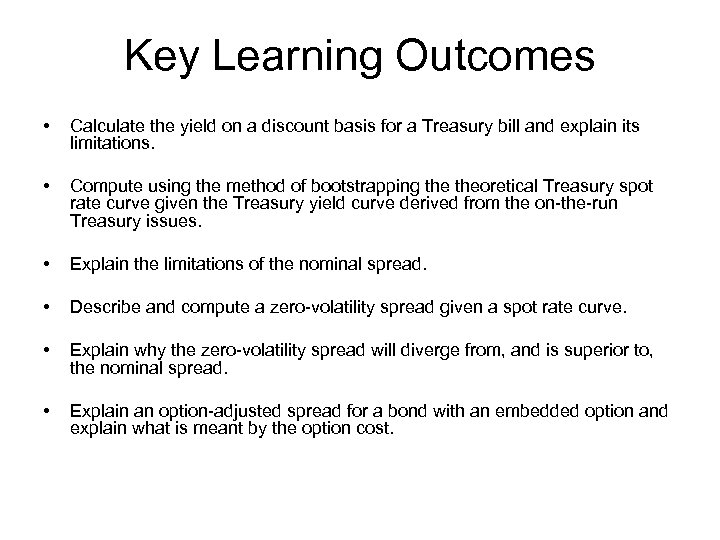 Key Learning Outcomes

• Calculate the yield on a discount basis for a Treasury bill and explain its limitations.

• Compute using the method of bootstrapping the theoretical Treasury spot rate curve given the Treasury yield curve derived from the on-the-run Treasury issues.

• Explain the limitations of the nominal spread.

• Describe and compute a zero-volatility spread given a spot rate curve.

• Explain why the zero-volatility spread will diverge from, and is superior to, the nominal spread.

• Explain an option-adjusted spread for a bond with an embedded option and explain what is meant by the option cost.